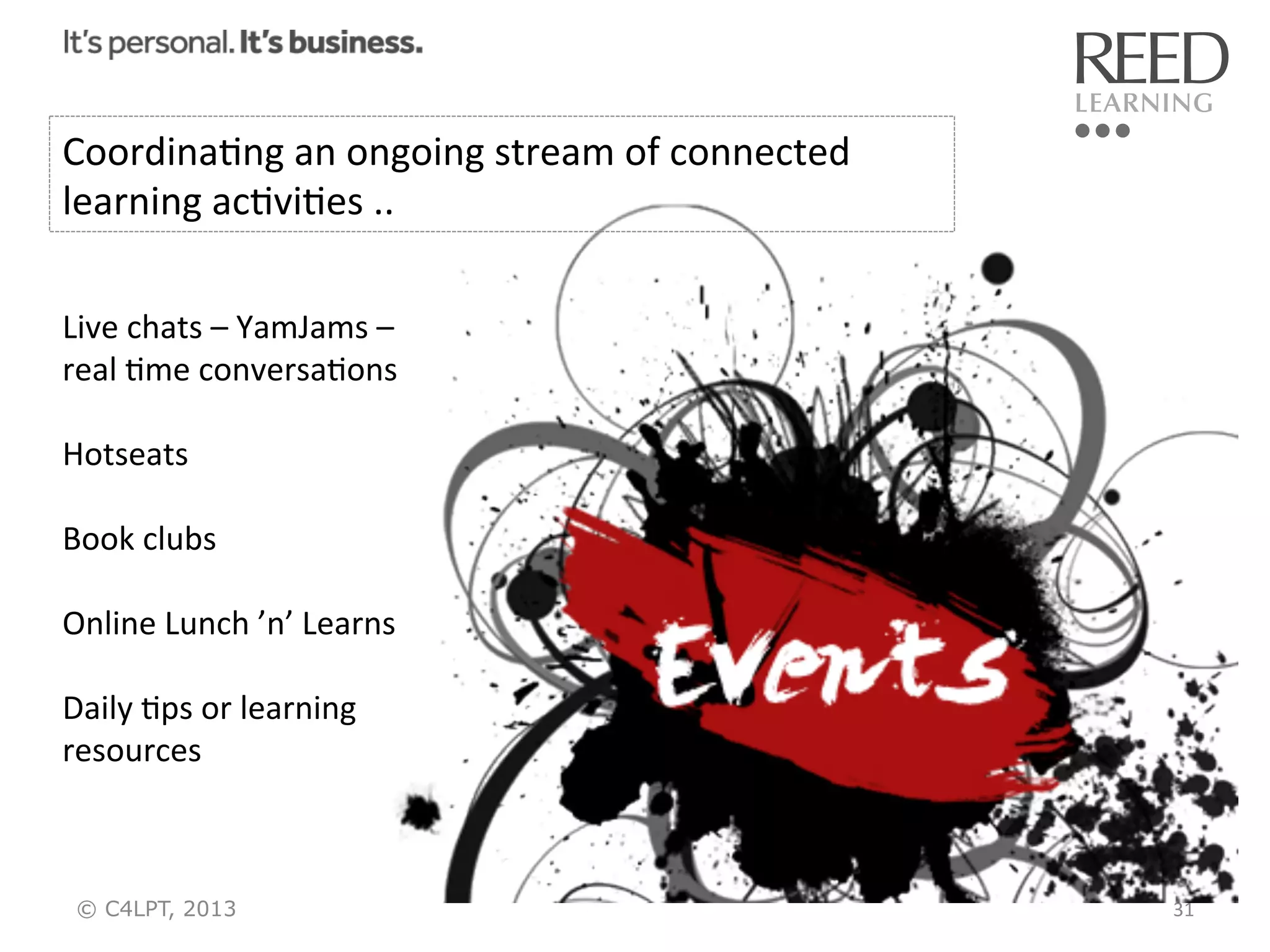 It's personal. It's business.

REED
LEARNING

Coordinating an ongoing stream of connected learning activities ..

Live chats – YamJams – real time conversations

Hotseats

Book clubs

Online Lunch 'n' Learns

Daily tips or learning resources

Events

© C4LPT, 2013

31